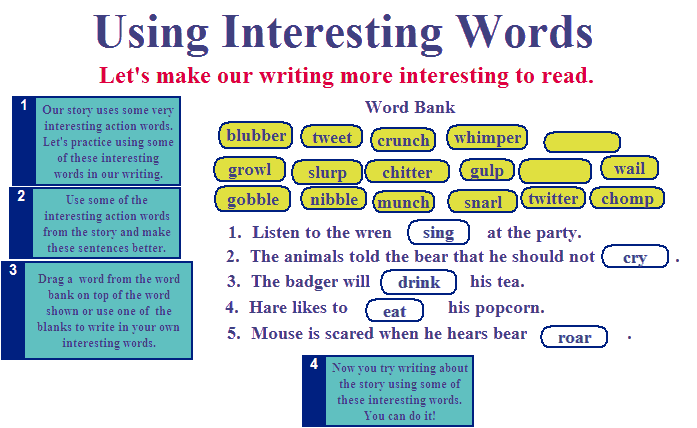 Using Interesting Words

Let's make our writing more interesting to read.

1 Our story uses some very interesting action words. Let's practice using some of these interesting words in our writing.

2 Use some of the interesting action words from the story and make these sentences better.

3 Drag a word from the word bank on top of the word shown or use one of the blanks to write in your own interesting words.

Word Bank

blubber tweet crunch whimper

growl slurp chitter gulp wail

gobble nibble munch snarl twitter chomp

1. Listen to the wren sing at the party.
2. The animals told the bear that he should not cry .
3. The badger will drink his tea.
4. Hare likes to eat his popcorn.
5. Mouse is scared when he hears bear roar .

4 Now you try writing about the story using some of these interesting words. You can do it!